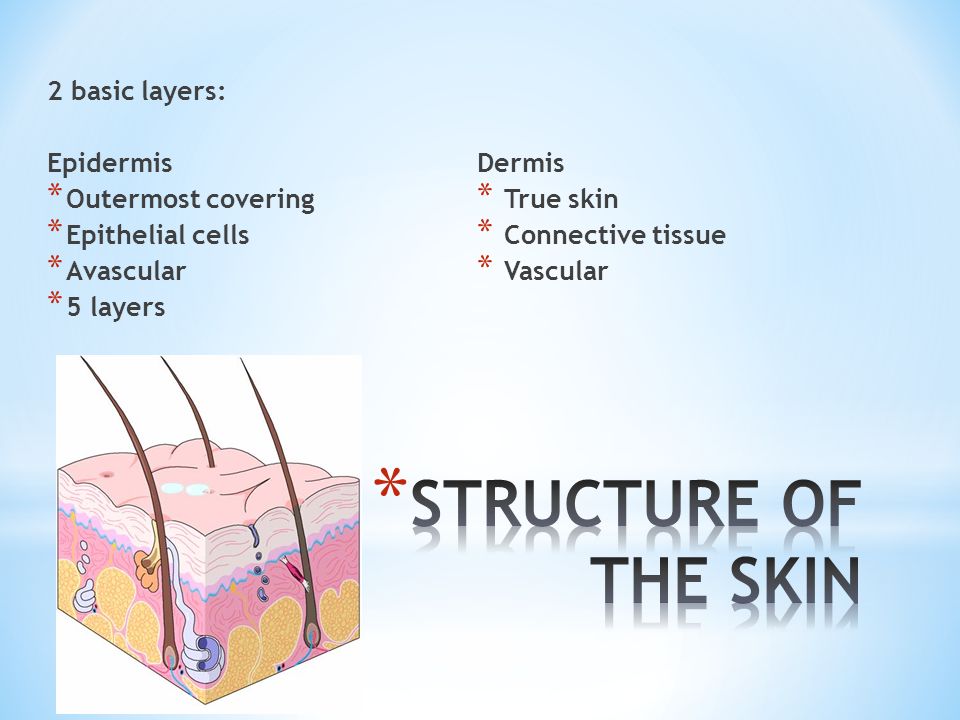 2 basic layers:

Epidermis
* Outermost covering
* Epithelial cells
* Avascular
* 5 layers

Dermis
* True skin
* Connective tissue
* Vascular

* STRUCTURE OF THE SKIN